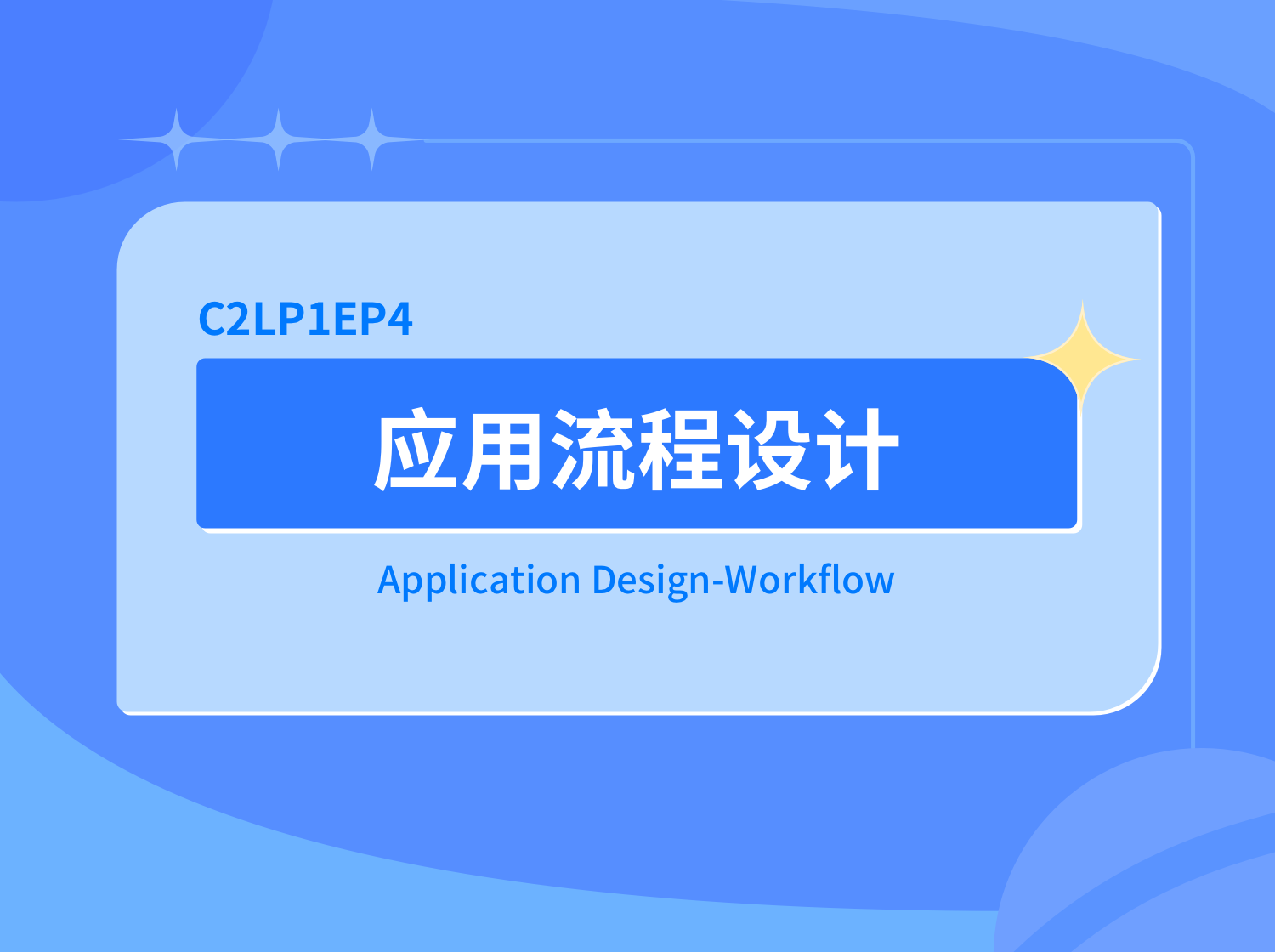 C2LP1EP4

应用流程设计

Application Design-Workflow